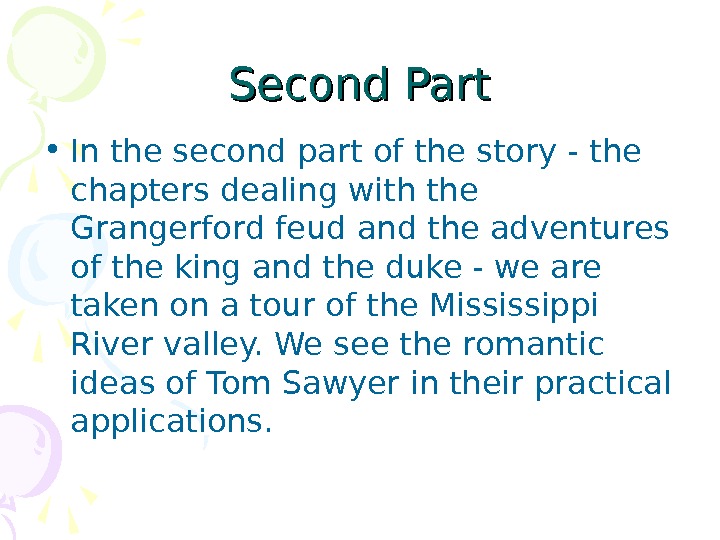 Second Part

• In the second part of the story - the chapters dealing with the Grangerford feud and the adventures of the king and the duke - we are taken on a tour of the Mississippi River valley. We see the romantic ideas of Tom Sawyer in their practical applications.